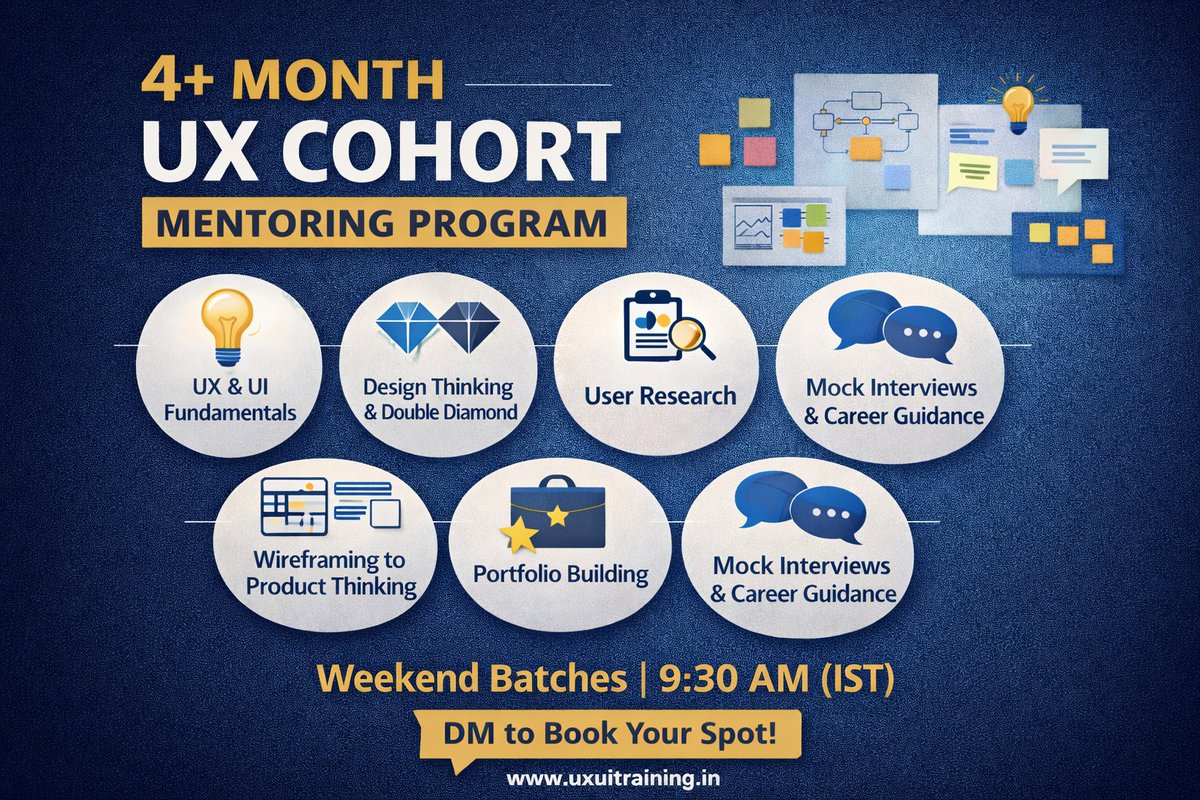 4+ MONTH
UX COHORT
MENTORING PROGRAM

UX & UI Fundamentals

Design Thinking & Double Diamond

User Research

Mock Interviews & Career Guidance

Wireframing to Product Thinking

Portfolio Building

Mock Interviews & Career Guidance

Weekend Batches | 9:30 AM (IST)

DM to Book Your Spot!

www.uxuitraining.in